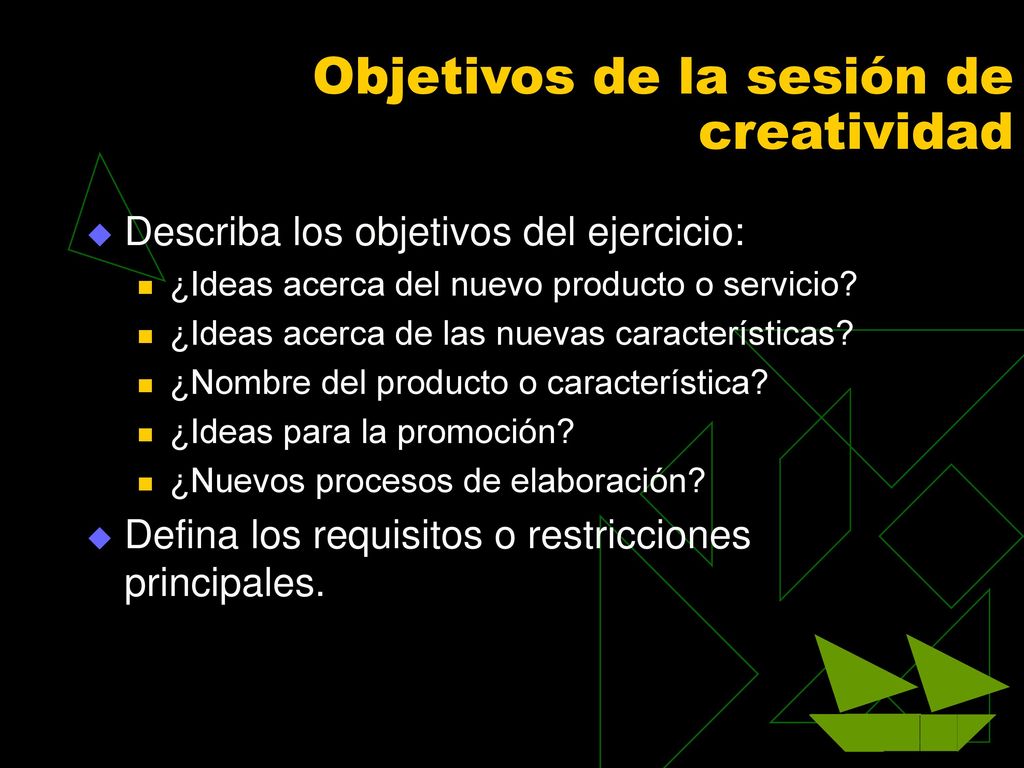 Objetivos de la sesión de creatividad

Describa los objetivos del ejercicio:
¿Ideas acerca del nuevo producto o servicio?
¿Ideas acerca de las nuevas características?
¿Nombre del producto o característica?
¿Ideas para la promoción?
¿Nuevos procesos de elaboración?

Defina los requisitos o restricciones principales.